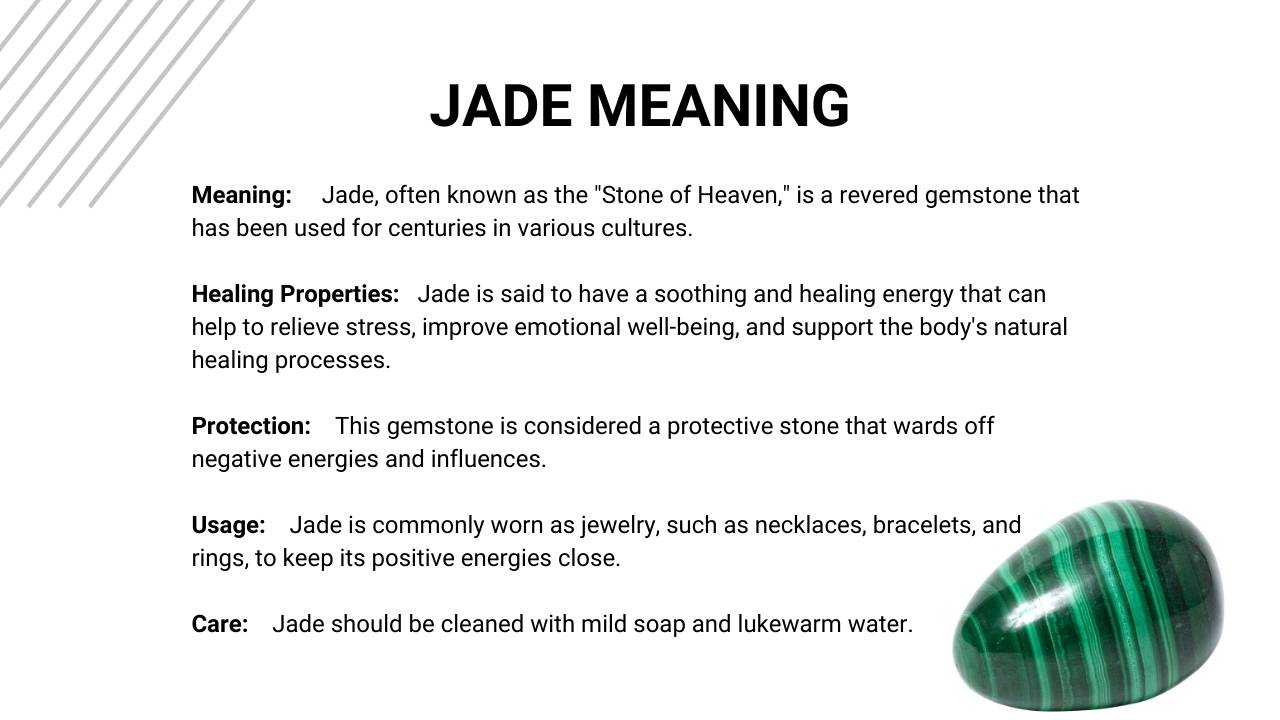 JADE MEANING

Meaning: Jade, often known as the "Stone of Heaven," is a revered gemstone that has been used for centuries in various cultures.

Healing Properties: Jade is said to have a soothing and healing energy that can help to relieve stress, improve emotional well-being, and support the body's natural healing processes.

Protection: This gemstone is considered a protective stone that wards off negative energies and influences.

Usage: Jade is commonly worn as jewelry, such as necklaces, bracelets, and rings, to keep its positive energies close.

Care: Jade should be cleaned with mild soap and lukewarm water.